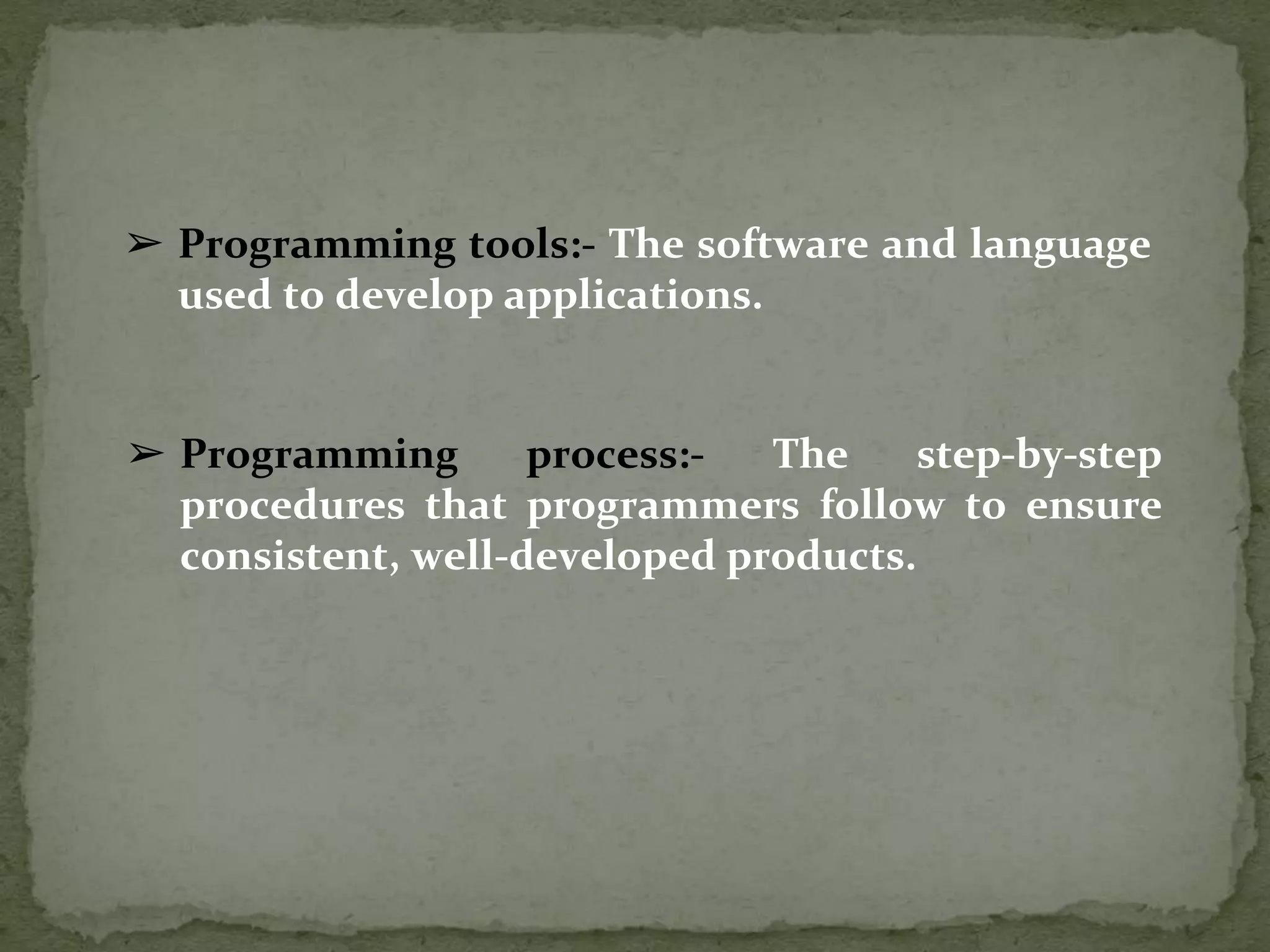 ➢ Programming tools:- The software and language used to develop applications.

➢ Programming process:- The step-by-step procedures that programmers follow to ensure consistent, well-developed products.